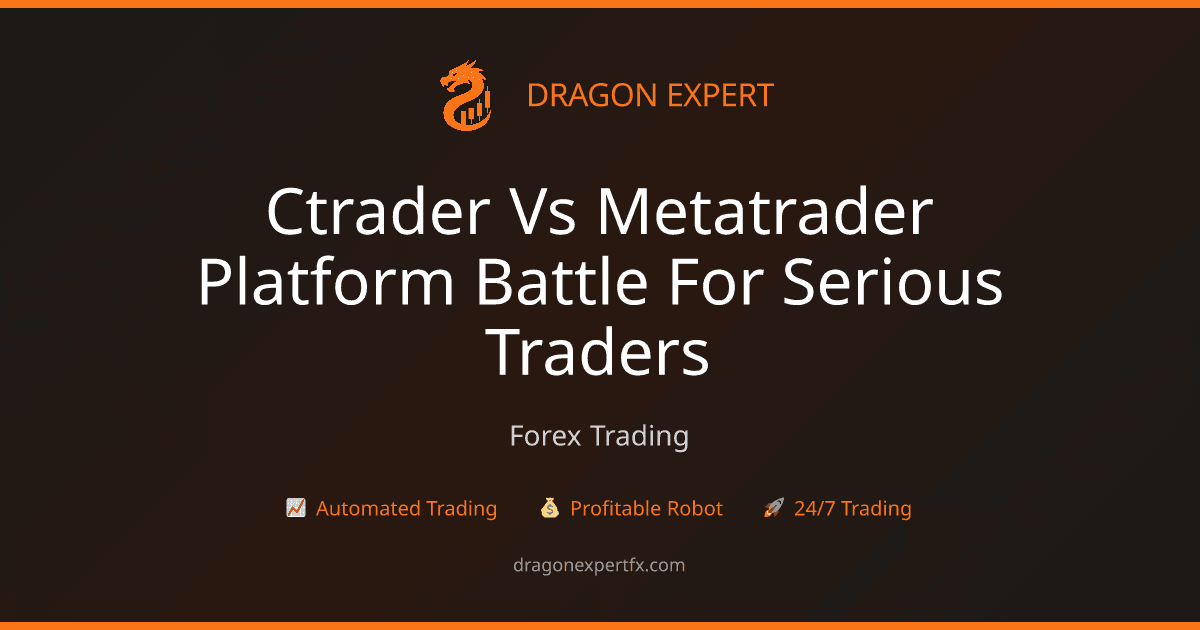 DRAGON EXPERT

Ctrader Vs Metatrader Platform Battle For Serious Traders

Forex Trading

📈 Automated Trading 💰 Profitable Robot 🚀 24/7 Trading

dragonexpertfx.com